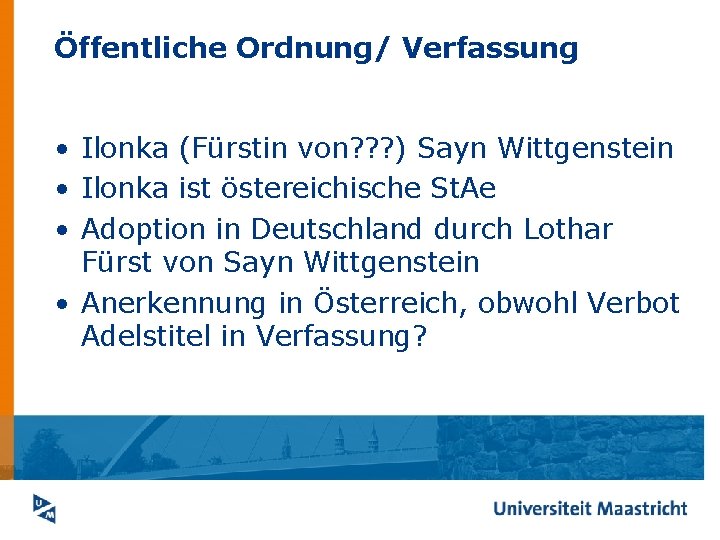 Öffentliche Ordnung/ Verfassung

• Ilonka (Fürstin von???) Sayn Wittgenstein
• Ilonka ist östereichische StAe
• Adoption in Deutschland durch Lothar Fürst von Sayn Wittgenstein
• Anerkennung in Österreich, obwohl Verbot Adelstitel in Verfassung?

UM

Universiteit Maastricht